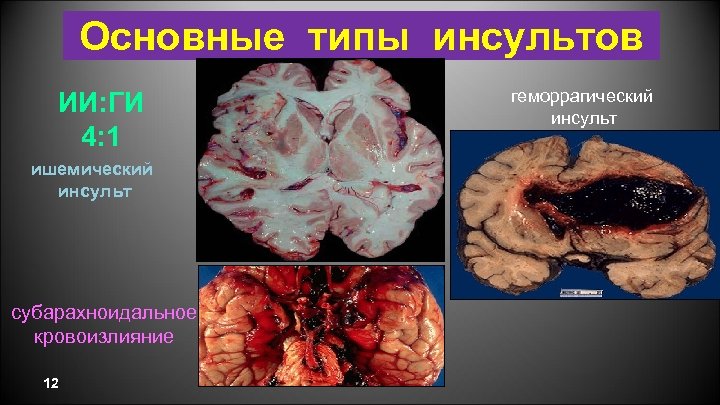 Основные типы инсультов

ИИ:ГИ
4:1
ишемический инсульт

геморрагический инсульт

субарахноидальное кровоизлияние

12